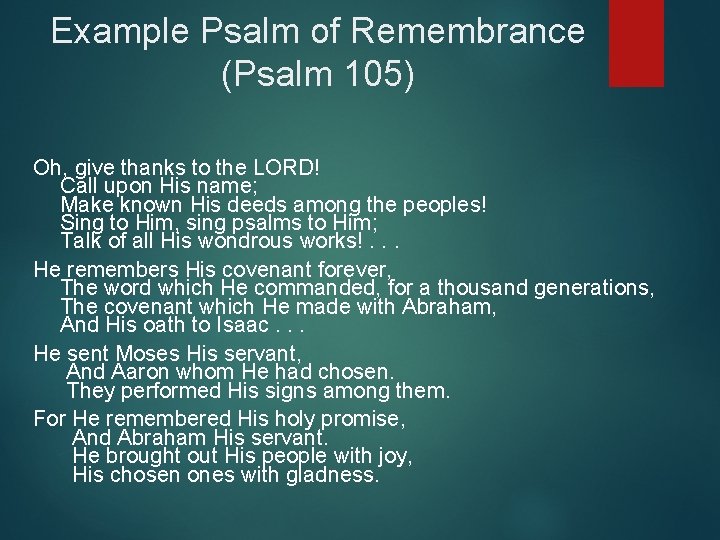 Example Psalm of Remembrance (Psalm 105)

Oh, give thanks to the LORD!
Call upon His name;
Make known His deeds among the peoples!
Sing to Him, sing psalms to Him;
Talk of all His wondrous works! . . .

He remembers His covenant forever,
The word which He commanded, for a thousand generations,
The covenant which He made with Abraham,
And His oath to Isaac . . .

He sent Moses His servant,
And Aaron whom He had chosen.
They performed His signs among them.

For He remembered His holy promise,
And Abraham His servant.
He brought out His people with joy,
His chosen ones with gladness.